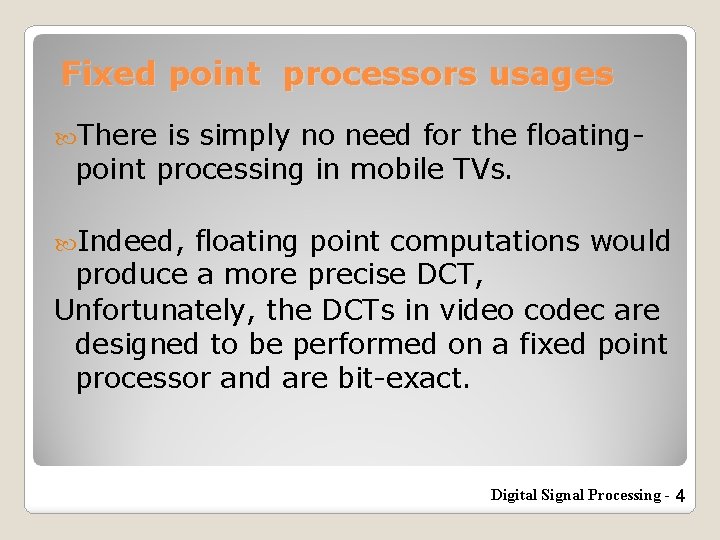 Fixed point processors usages

There is simply no need for the floating-point processing in mobile TVs.

Indeed, floating point computations would produce a more precise DCT,
Unfortunately, the DCTs in video codec are designed to be performed on a fixed point processor and are bit-exact.

Digital Signal Processing - 4